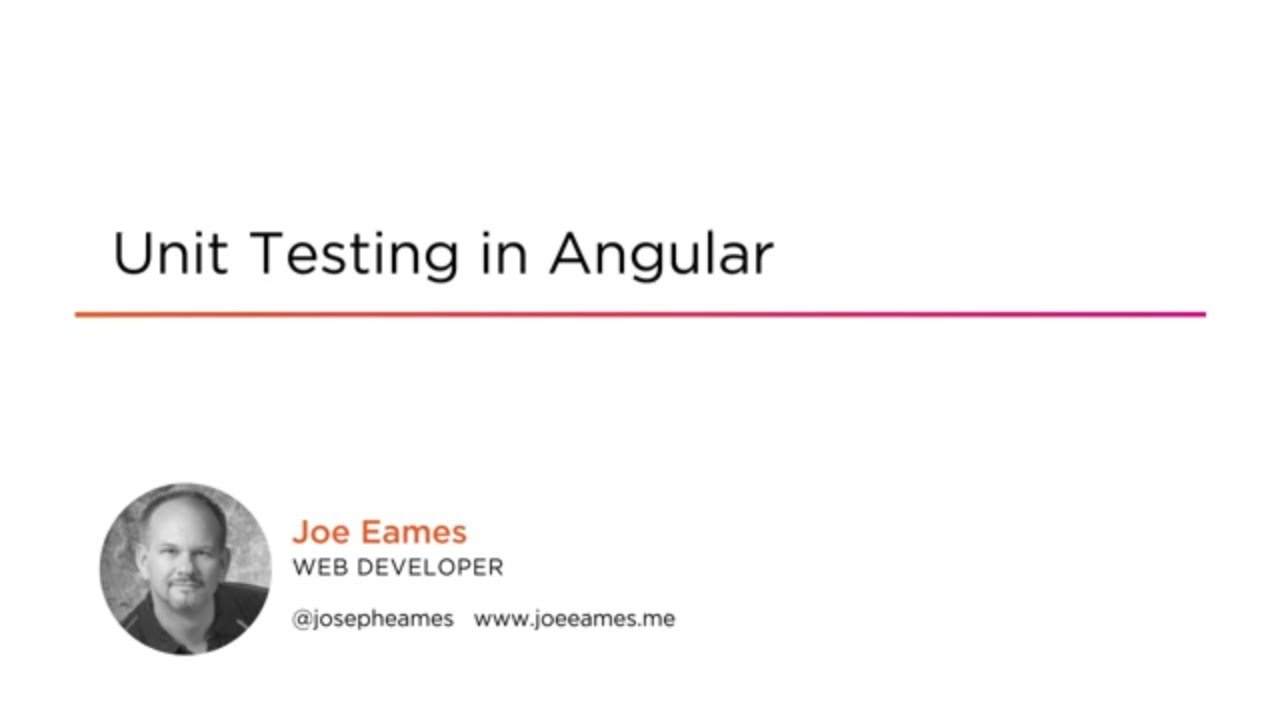 Unit Testing in Angular

Joe Eames
WEB DEVELOPER

@josepheames www.joeeames.me